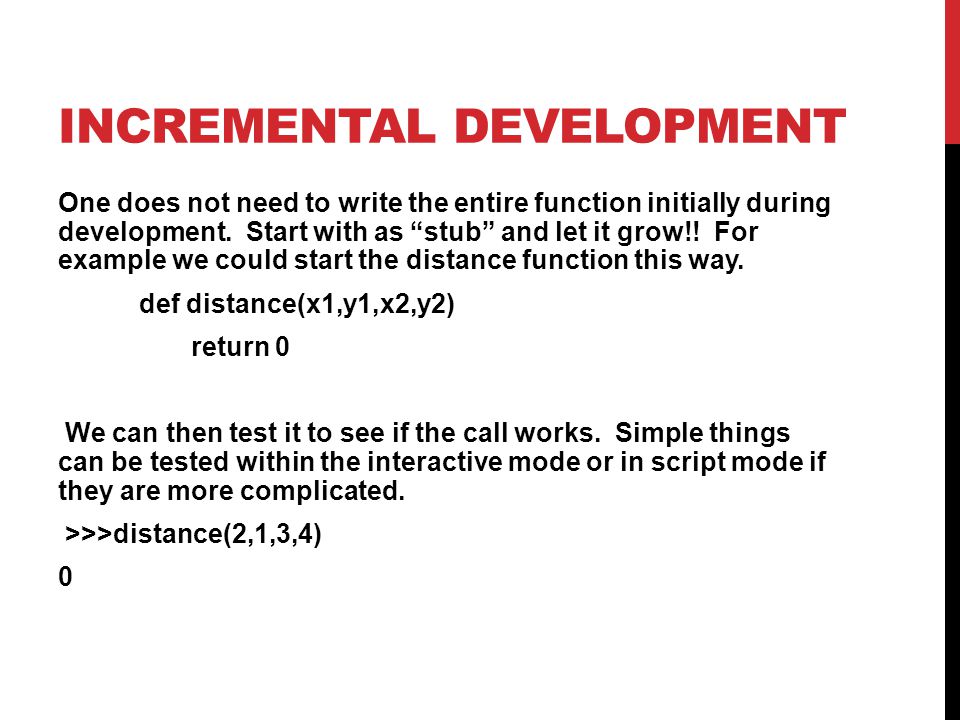 INCREMENTAL DEVELOPMENT

One does not need to write the entire function initially during development. Start with as “stub” and let it grow!! For example we could start the distance function this way.

def distance(x1,y1,x2,y2)

return 0

We can then test it to see if the call works. Simple things can be tested within the interactive mode or in script mode if they are more complicated.

>>>distance(2,1,3,4)

0